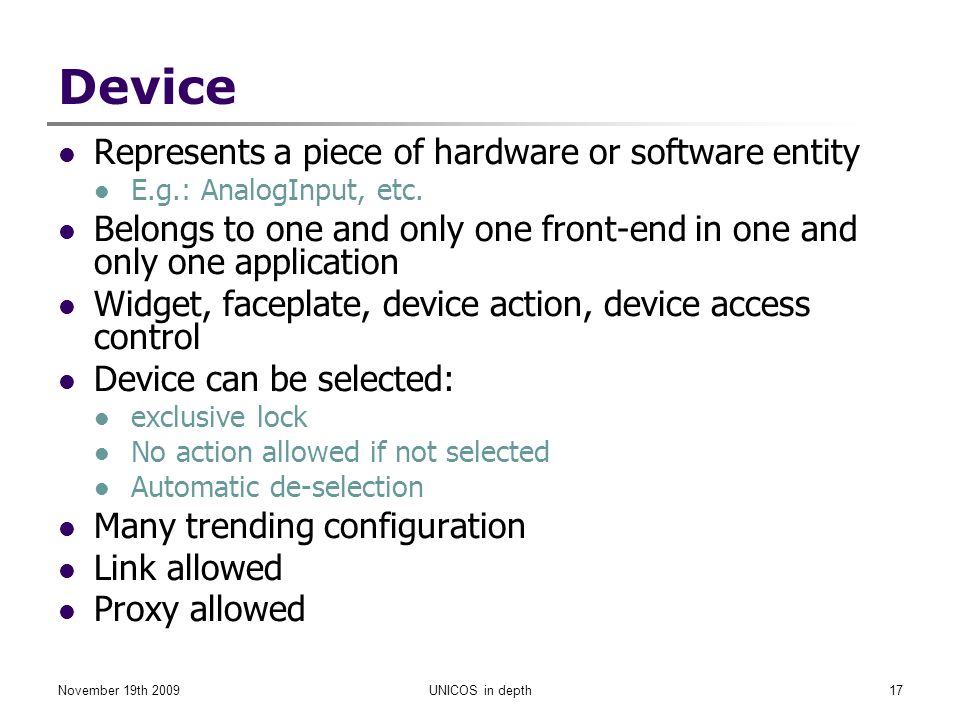 Device

- Represents a piece of hardware or software entity
  - E.g.: AnalogInput, etc.
- Belongs to one and only one front-end in one and only one application
- Widget, faceplate, device action, device access control
- Device can be selected:
  - exclusive lock
  - No action allowed if not selected
  - Automatic de-selection
- Many trending configuration
- Link allowed
- Proxy allowed

November 19th 2009 UNICOS in depth 17